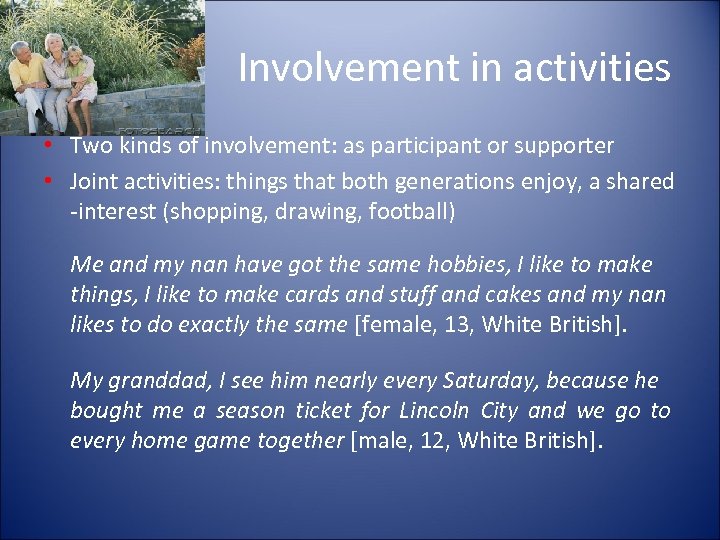 FOTOSEARCH

Involvement in activities

• Two kinds of involvement: as participant or supporter
• Joint activities: things that both generations enjoy, a shared -interest (shopping, drawing, football)

Me and my nan have got the same hobbies, I like to make things, I like to make cards and stuff and cakes and my nan likes to do exactly the same [female, 13, White British].

My granddad, I see him nearly every Saturday, because he bought me a season ticket for Lincoln City and we go to every home game together [male, 12, White British].